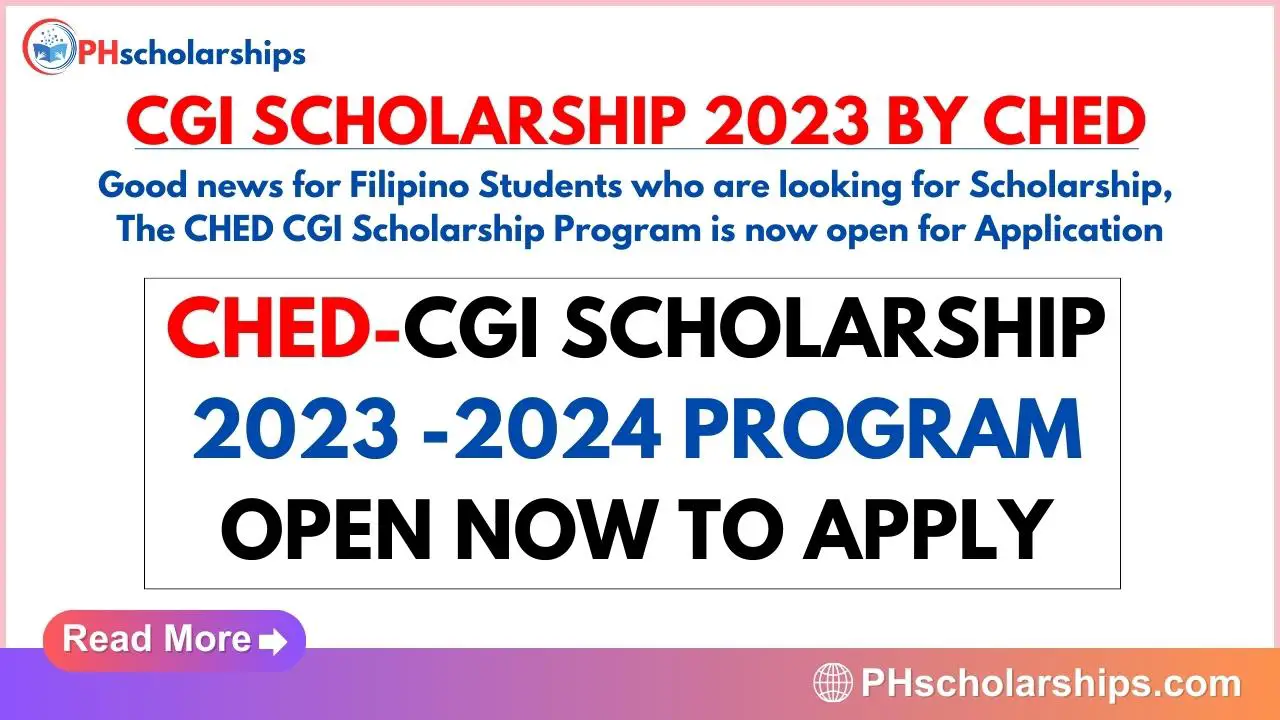 PHscholarships

CGI SCHOLARSHIP 2023 BY CHED

Good news for Filipino Students who are looking for Scholarship, The CHED CGI Scholarship Program is now open for Application

CHED-CGI SCHOLARSHIP
2023 -2024 PROGRAM
OPEN NOW TO APPLY

Read More

PHscholarships.com